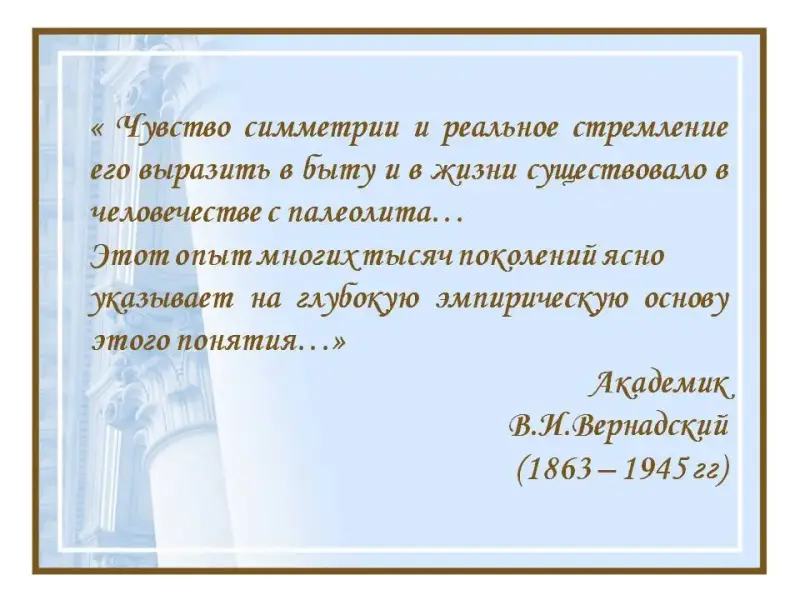 « Чувство симметрии и реальное стремление его выразить в быту и в жизни существовало в человечестве с палеолита…
Этот опыт многих тысяч поколений ясно указывает на глубокую эмпирическую основу этого понятия…»

Академик
В.И.Вернадский
(1863 – 1945 гг)